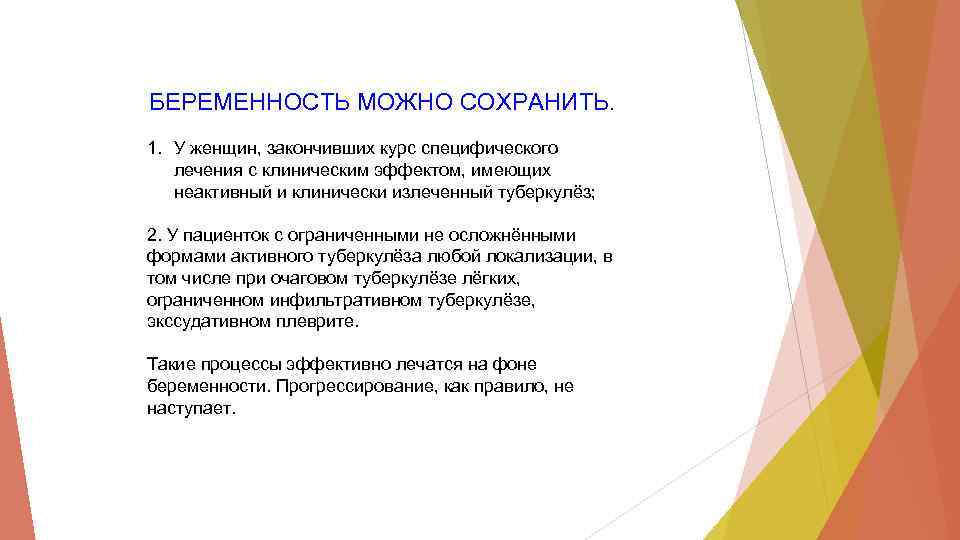 БЕРЕМЕННОСТЬ МОЖНО СОХРАНИТЬ.

1. У женщин, закончивших курс специфического лечения с клиническим эффектом, имеющих неактивный и клинически излеченный туберкулёз;

2. У пациенток с ограниченными не осложнёнными формами активного туберкулёза любой локализации, в том числе при очаговом туберкулёзе лёгких, ограниченном инфильтративном туберкулёзе, экссудативном плеврите.

Такие процессы эффективно лечатся на фоне беременности. Прогрессирование, как правило, не наступает.